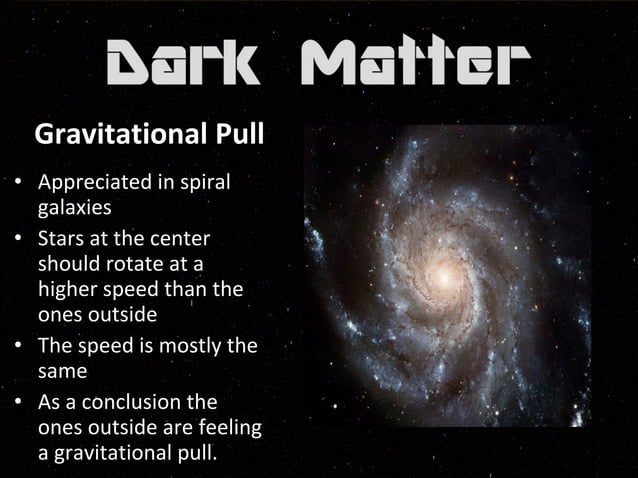 Dark Matter

Gravitational Pull

• Appreciated in spiral galaxies
• Stars at the center should rotate at a higher speed than the ones outside
• The speed is mostly the same
• As a conclusion the ones outside are feeling a gravitational pull.